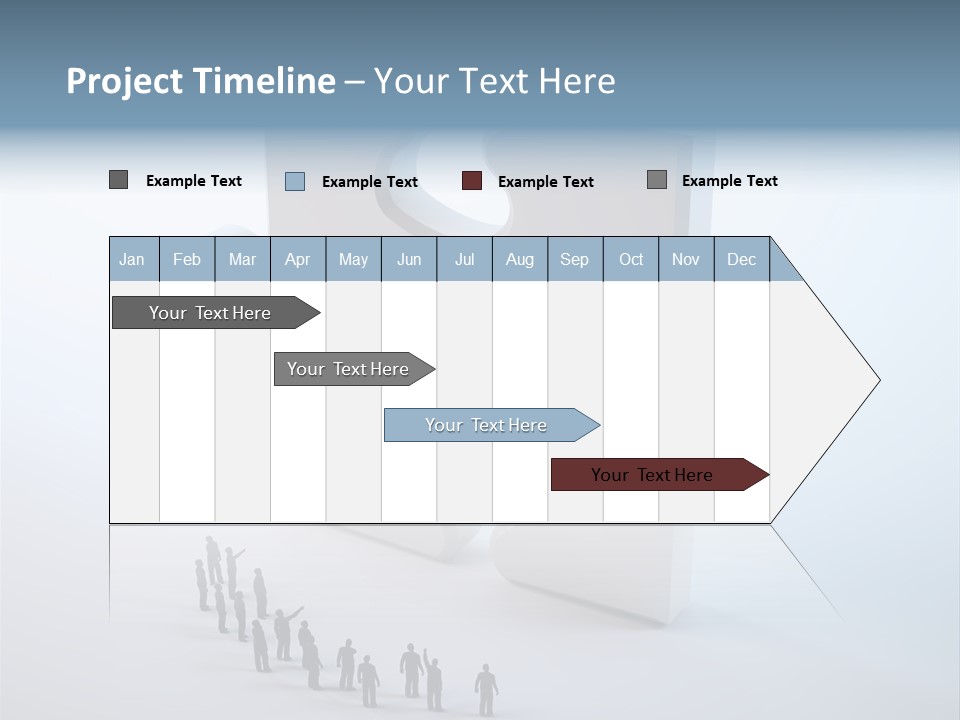 Project Timeline – Your Text Here

Example Text Example Text Example Text Example Text

| Jan | Feb | Mar | Apr | May | Jun | Jul | Aug | Sep | Oct | Nov | Dec |
|---|---|---|---|---|---|---|---|---|---|---|---|

Your Text Here

Your Text Here

Your Text Here

Your Text Here